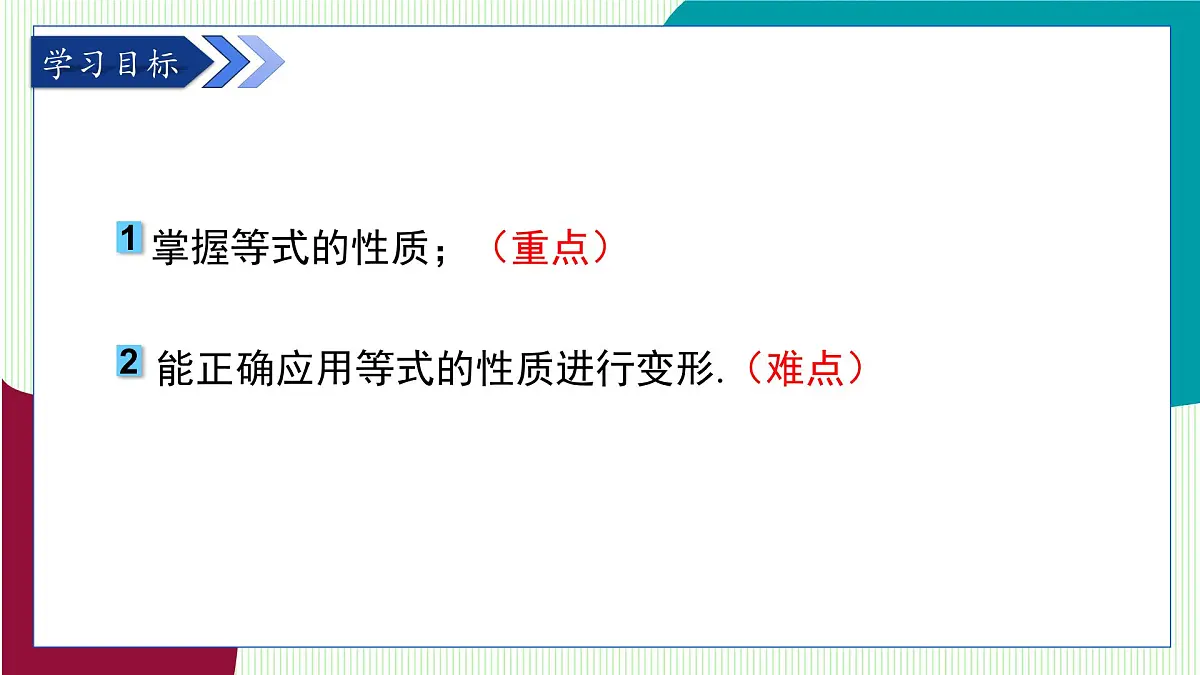 学习目标

1 掌握等式的性质；（重点）

2 能正确应用等式的性质进行变形.（难点）